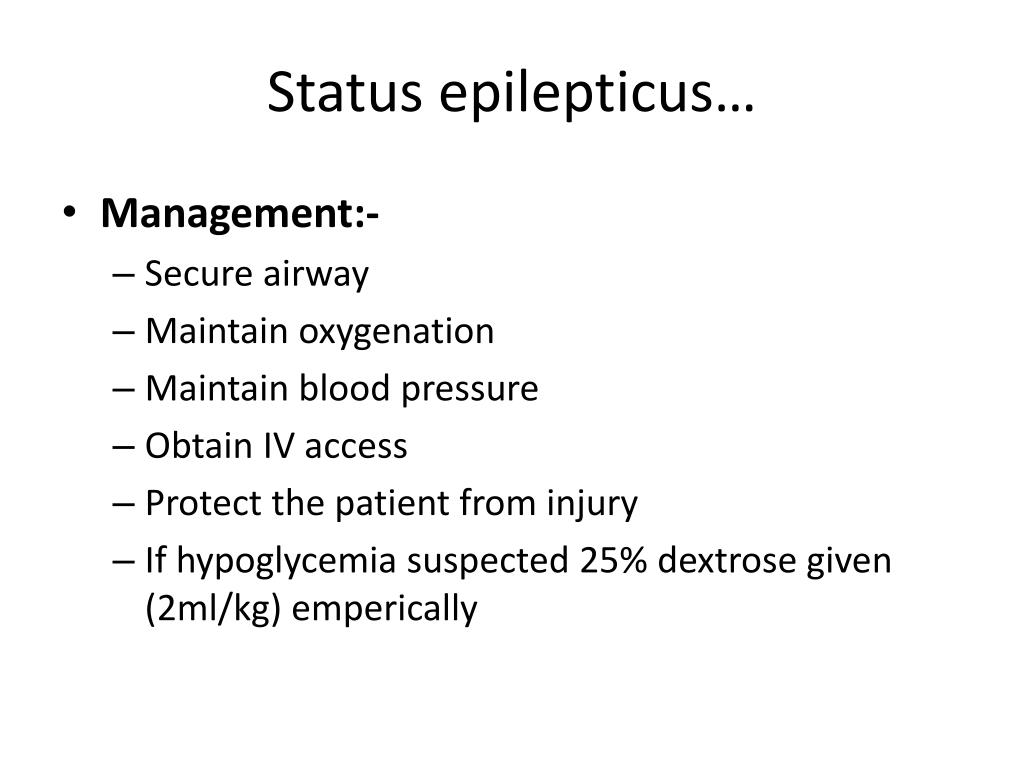 Status epilepticus…

• **Management:-**
 – Secure airway
 – Maintain oxygenation
 – Maintain blood pressure
 – Obtain IV access
 – Protect the patient from injury
 – If hypoglycemia suspected 25% dextrose given (2ml/kg) emperically